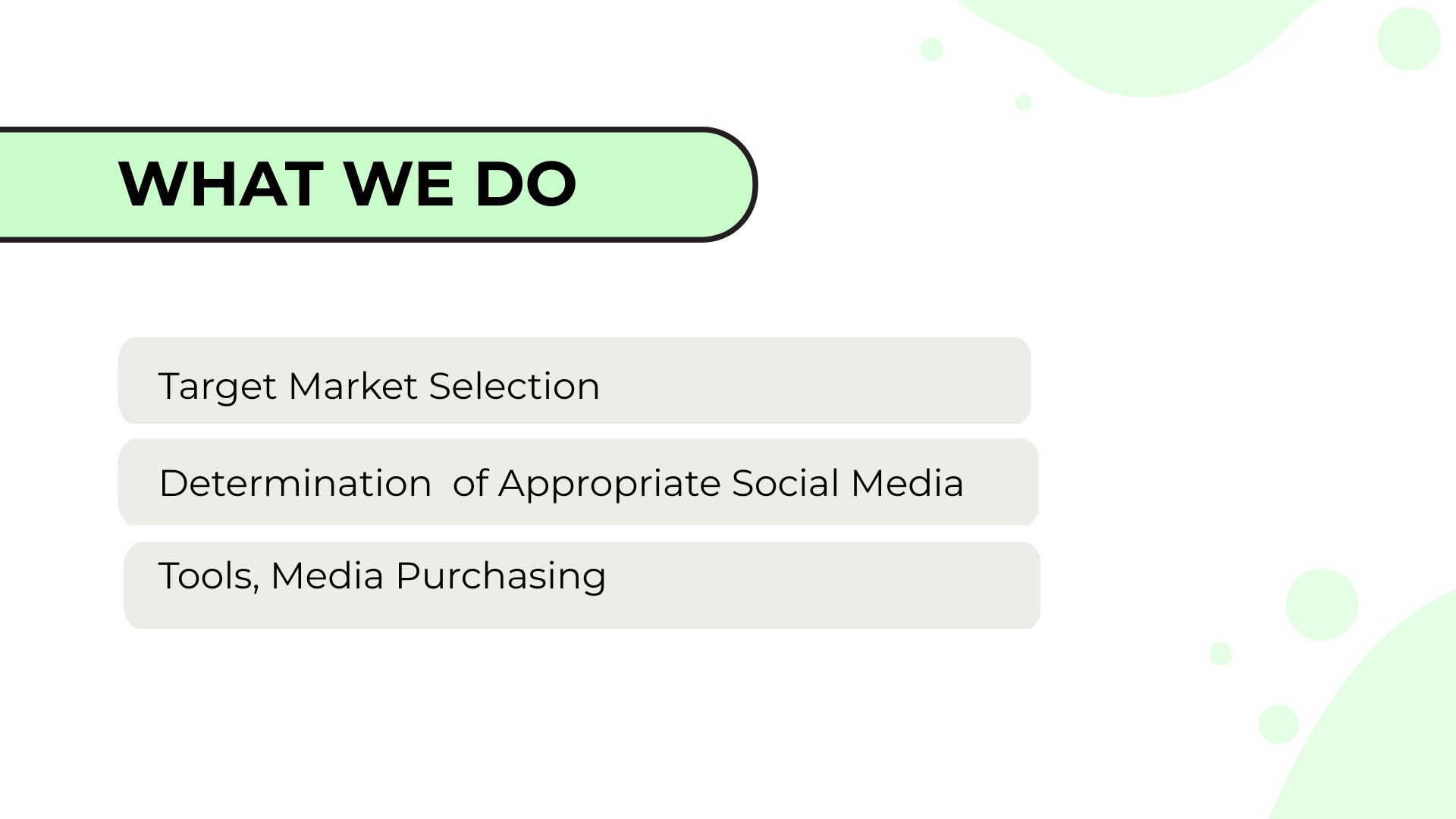 WHAT WE DO

Target Market Selection

Determination  of Appropriate Social Media

Tools, Media Purchasing